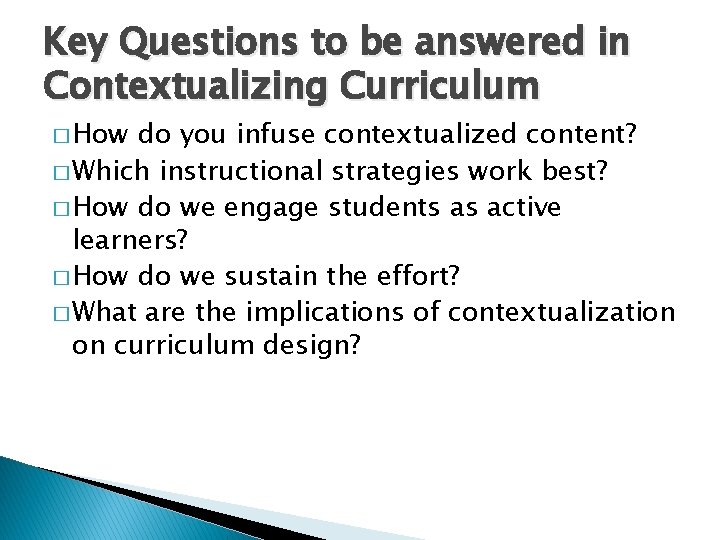 Key Questions to be answered in Contextualizing Curriculum

□ How do you infuse contextualized content?
□ Which instructional strategies work best?
□ How do we engage students as active learners?
□ How do we sustain the effort?
□ What are the implications of contextualization on curriculum design?